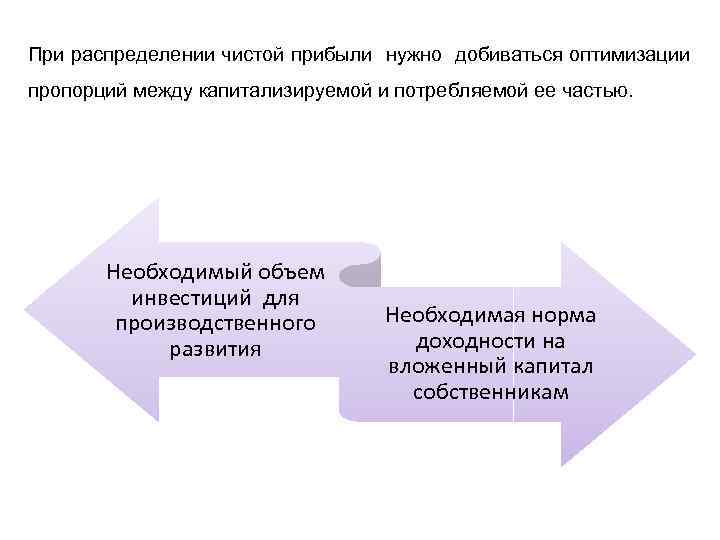 При распределении чистой прибыли нужно добиваться оптимизации пропорций между капитализируемой и потребляемой ее частью.

Необходимый объем инвестиций для производственного развития

Необходимая норма доходности на вложенный капитал собственникам